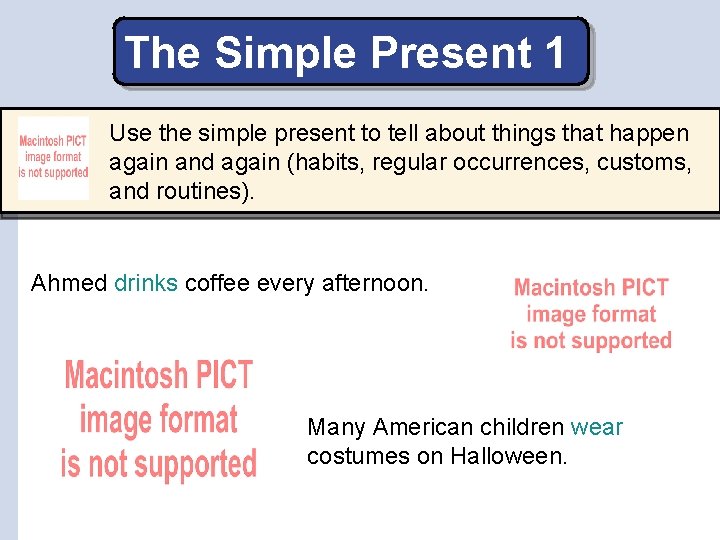 The Simple Present 1

Macintosh PICT image format is not supported

Use the simple present to tell about things that happen again and again (habits, regular occurrences, customs, and routines).

Ahmed drinks coffee every afternoon.

Macintosh PICT image format is not supported

Macintosh PICT image format is not supported

Many American children wear costumes on Halloween.